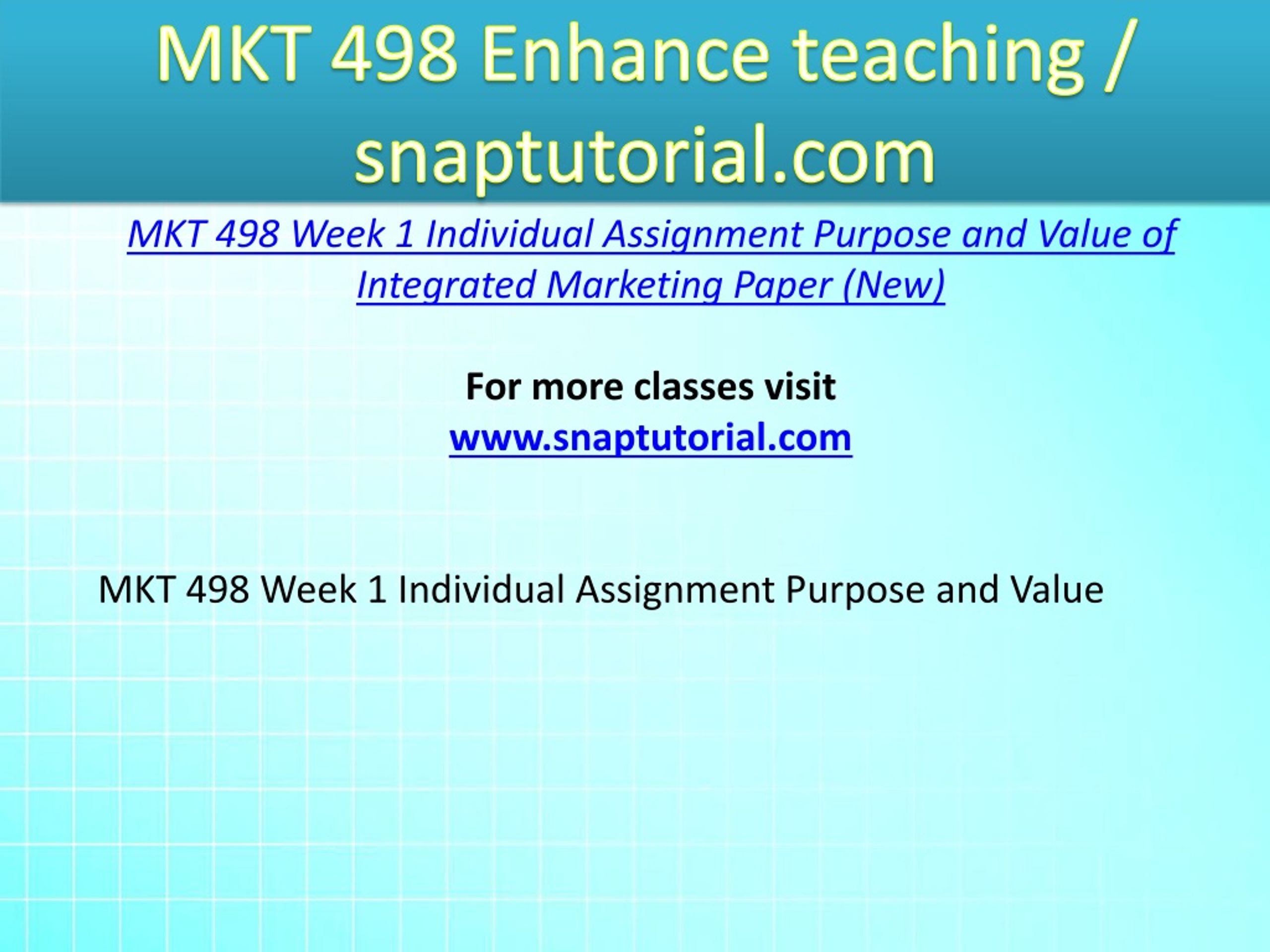 MKT 498 Enhance teaching / snaptutorial.com

MKT 498 Week 1 Individual Assignment Purpose and Value of Integrated Marketing Paper (New)

For more classes visit
www.snaptutorial.com

MKT 498 Week 1 Individual Assignment Purpose and Value